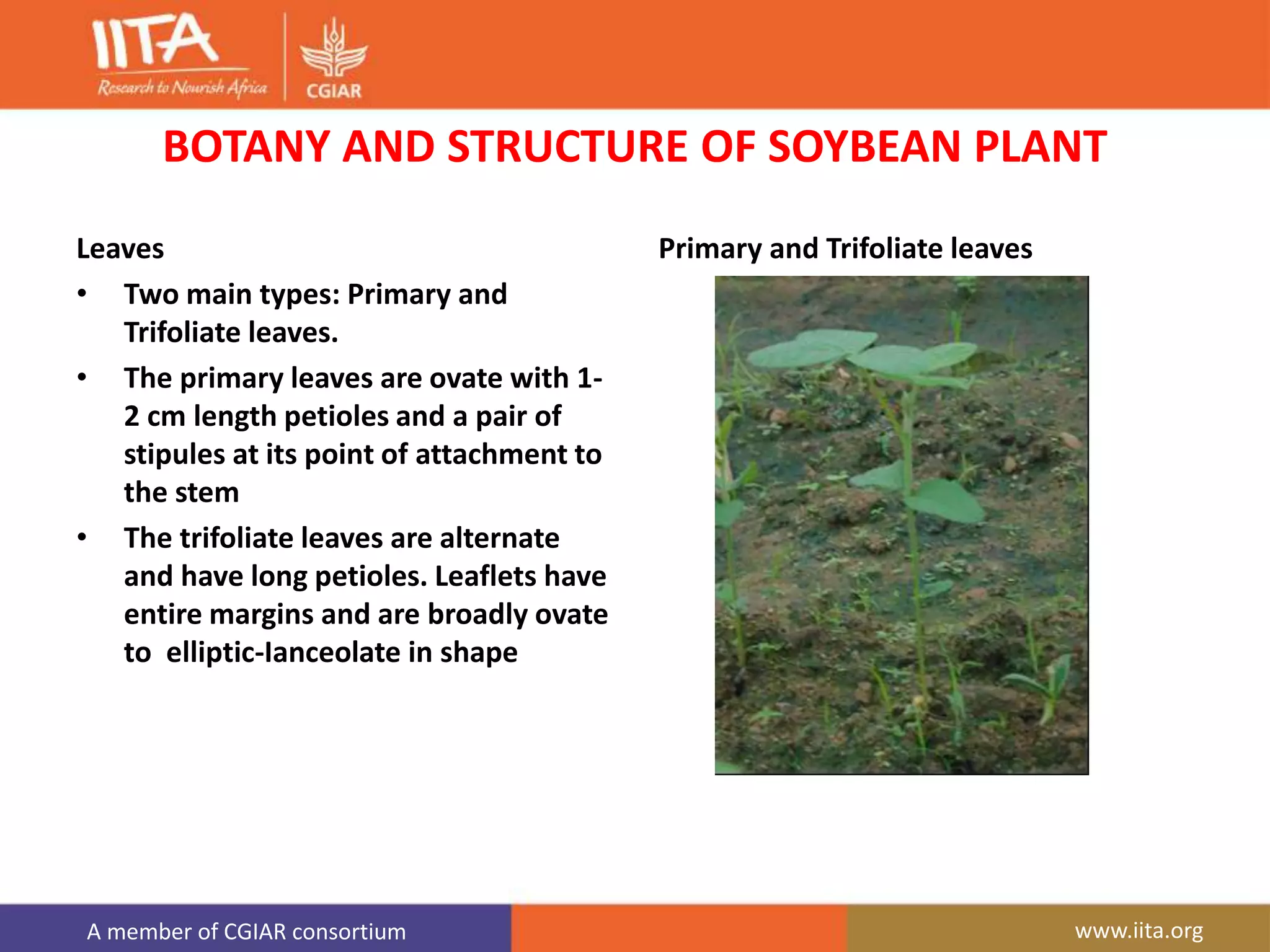 IITA
Research to Nourish Africa
CGIAR

BOTANY AND STRUCTURE OF SOYBEAN PLANT

Leaves

• Two main types: Primary and Trifoliate leaves.

• The primary leaves are ovate with 1-2 cm length petioles and a pair of stipules at its point of attachment to the stem

• The trifoliate leaves are alternate and have long petioles. Leaflets have entire margins and are broadly ovate to elliptic-lanceolate in shape

Primary and Trifoliate leaves

A member of CGIAR consortium

www.iita.org